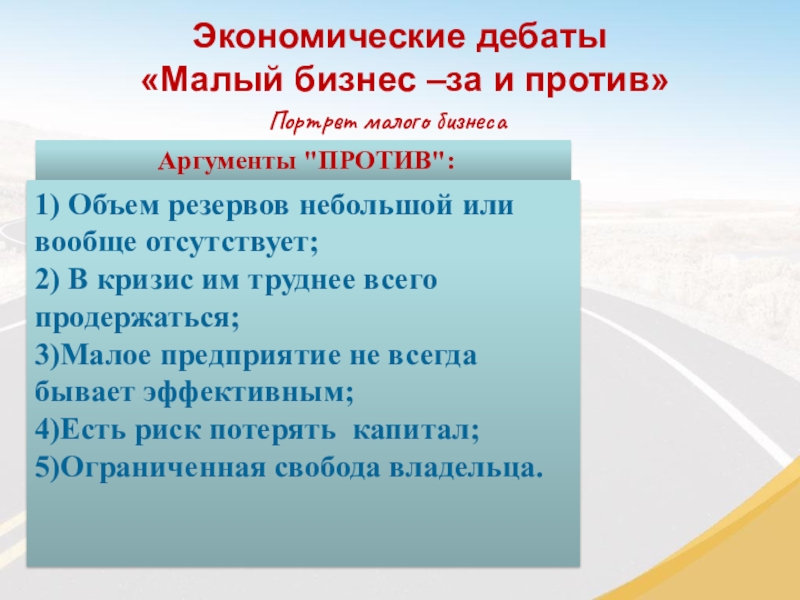 Экономические дебаты
«Малый бизнес –за и против»

Портрет малого бизнеса

Аргументы "ПРОТИВ":

1) Объем резервов небольшой или вообще отсутствует;
2) В кризис им труднее всего продержаться;
3)Малое предприятие не всегда бывает эффективным;
4)Есть риск потерять капитал;
5)Ограниченная свобода владельца.